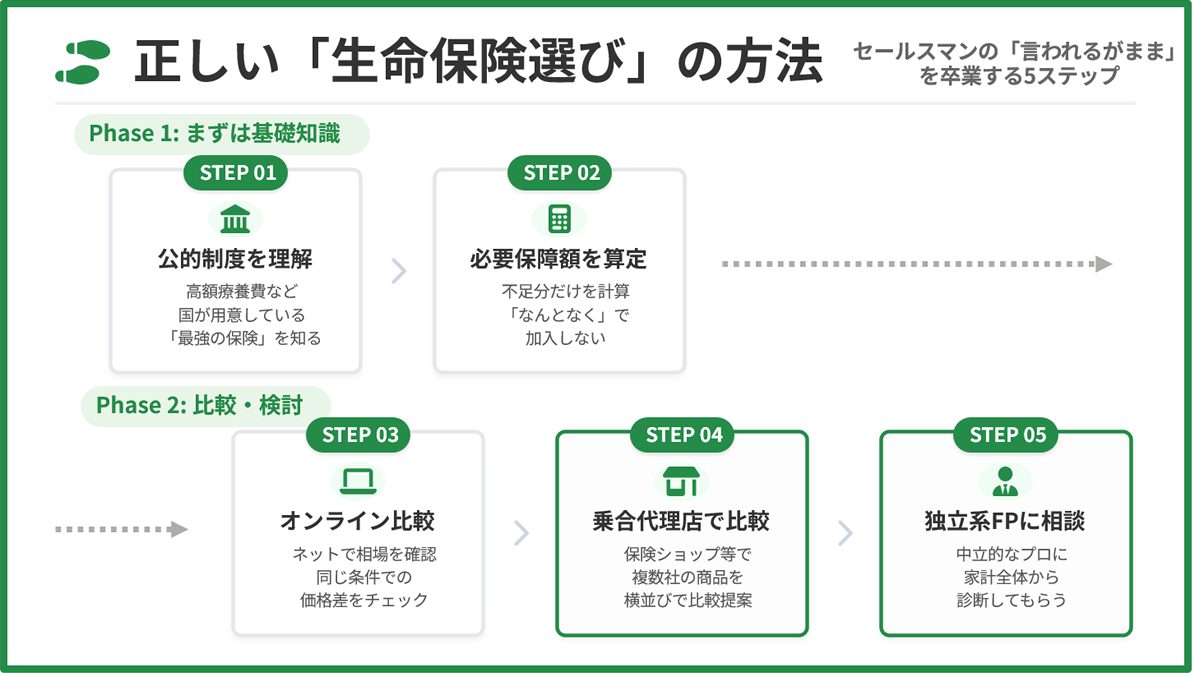 正しい「生命保険選び」の方法

セールスマンの「言われるがまま」を卒業する5ステップ

Phase 1: まずは基礎知識

STEP 01
公的制度を理解
高額療養費など
国が用意している
「最強の保険」を知る

STEP 02
必要保障額を算定
不足分だけを計算
「なんとなく」で
加入しない

Phase 2: 比較・検討

STEP 03
オンライン比較
ネットで相場を確認
同じ条件での
価格差をチェック

STEP 04
乗合代理店で比較
保険ショップ等で
複数社の商品を
横並びで比較提案

STEP 05
独立系FPに相談
中立的なプロに
家計全体から
診断してもらう